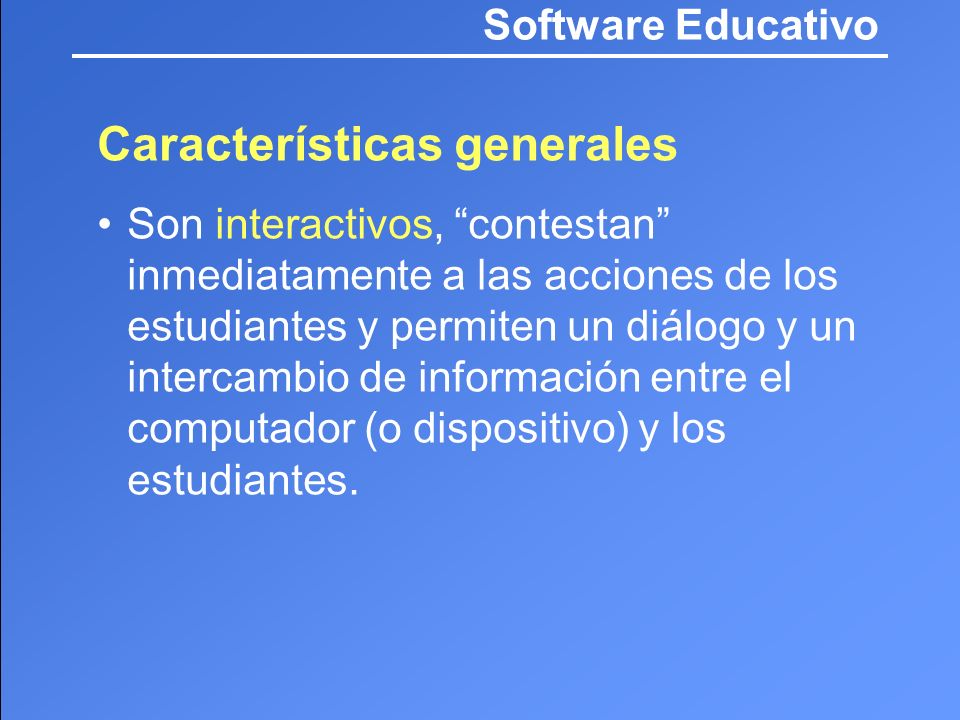 Software Educativo

Características generales

• Son interactivos, “contestan” inmediatamente a las acciones de los estudiantes y permiten un diálogo y un intercambio de información entre el computador (o dispositivo) y los estudiantes.